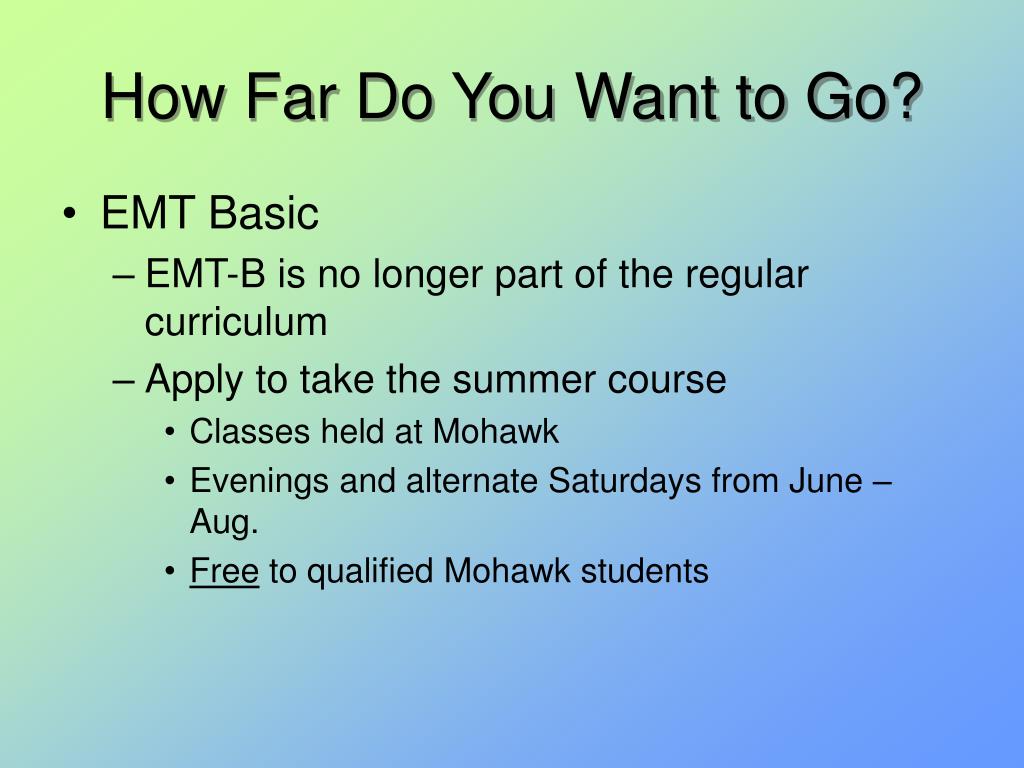 How Far Do You Want to Go?

• EMT Basic
– EMT-B is no longer part of the regular curriculum
– Apply to take the summer course
• Classes held at Mohawk
• Evenings and alternate Saturdays from June – Aug.
• Free to qualified Mohawk students